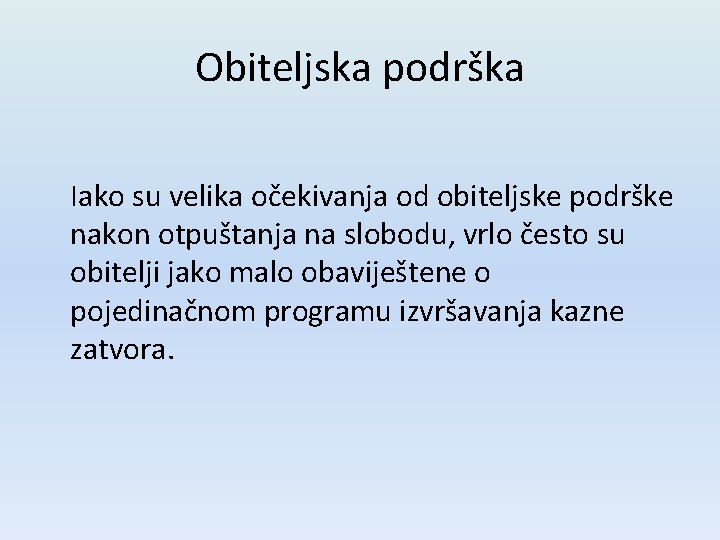 Obiteljska podrška

Iako su velika očekivanja od obiteljske podrške nakon otpuštanja na slobodu, vrlo često su obitelji jako malo obaviještene o pojedinačnom programu izvršavanja kazne zatvora.